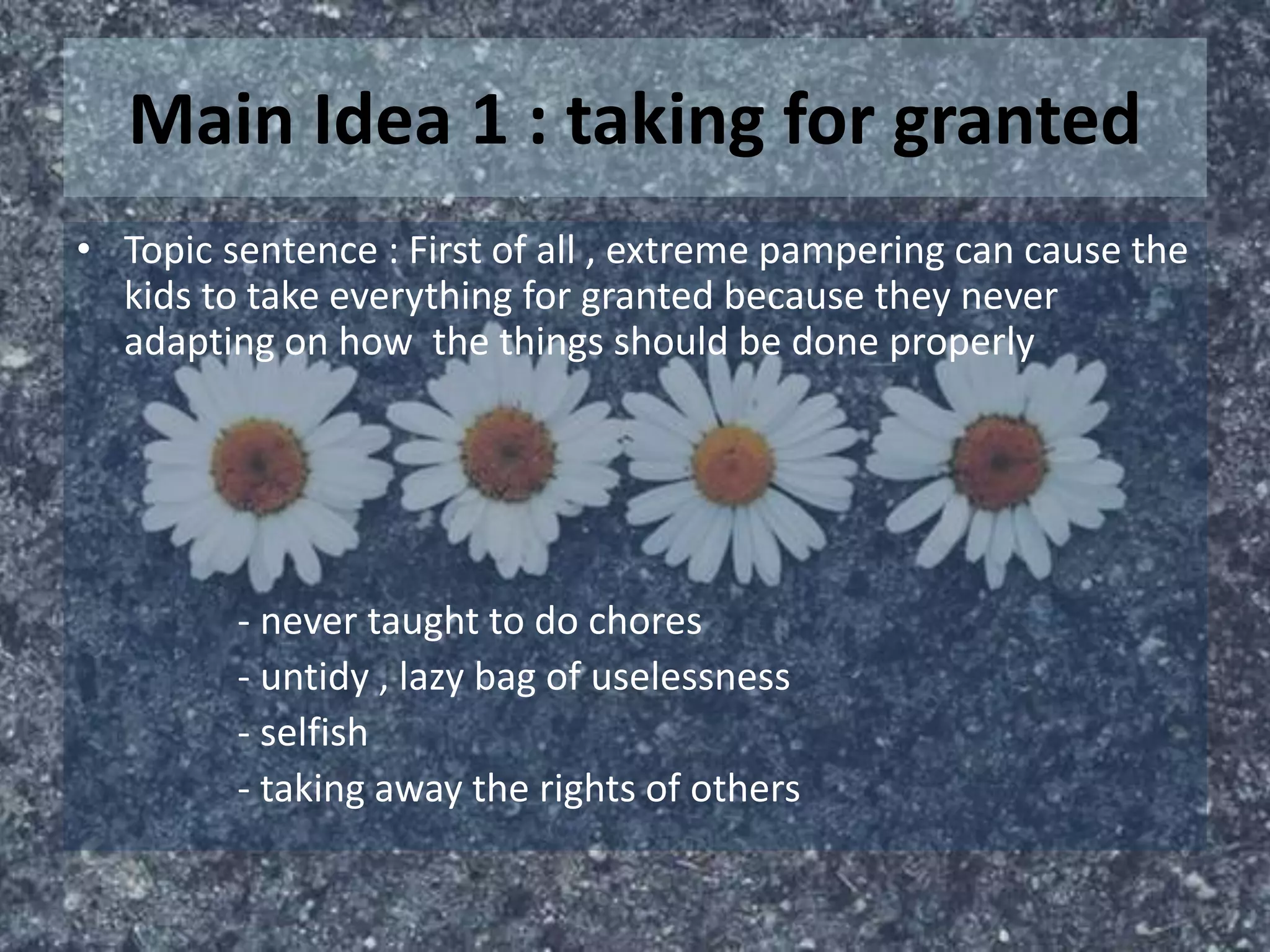 Main Idea 1 : taking for granted

• Topic sentence : First of all , extreme pampering can cause the kids to take everything for granted because they never adapting on how the things should be done properly

- never taught to do chores
- untidy , lazy bag of uselessness
- selfish
- taking away the rights of others